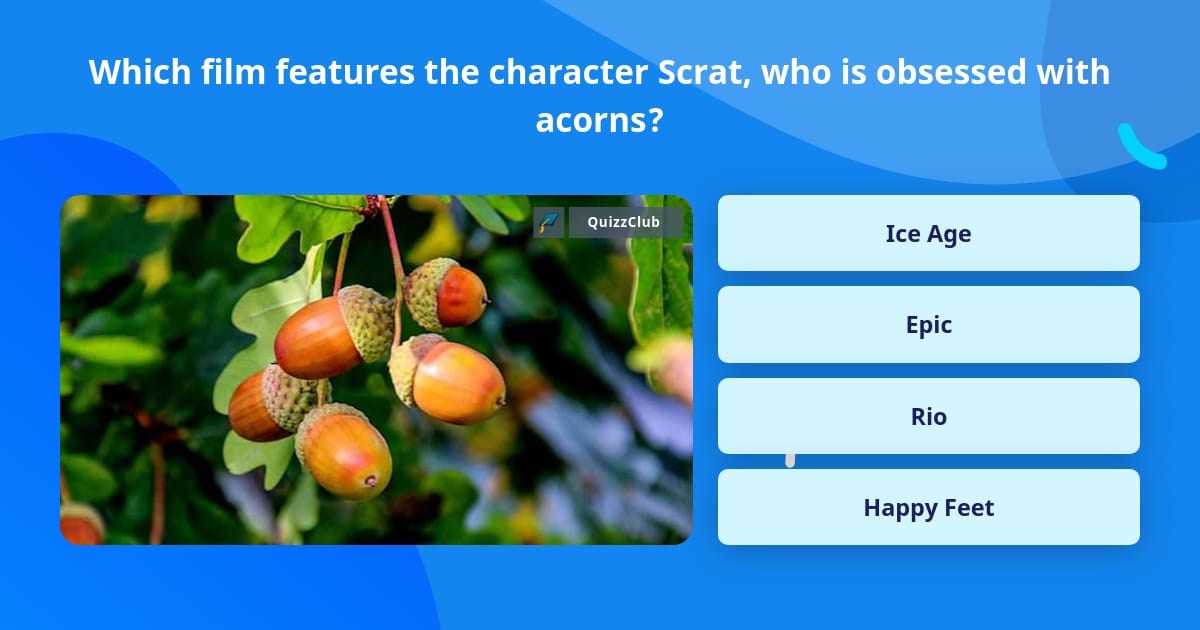 Which film features the character Scrat, who is obsessed with acorns?

QuizzClub

Ice Age

Epic

Rio

Happy Feet